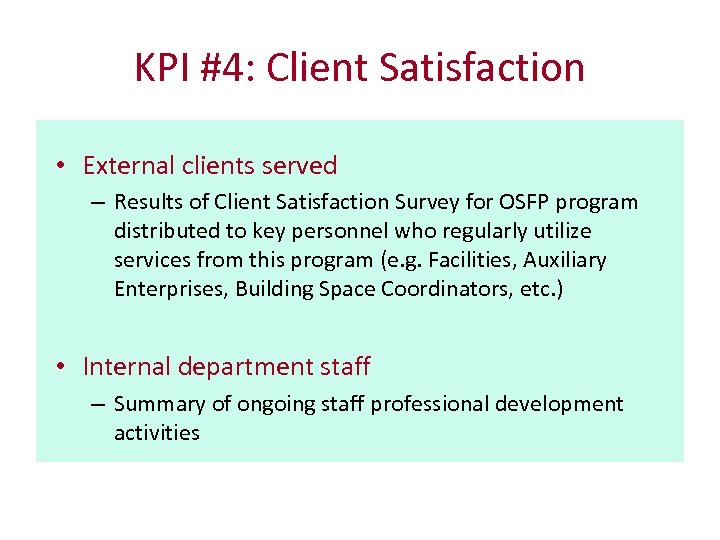 KPI #4: Client Satisfaction

• External clients served

– Results of Client Satisfaction Survey for OSFP program distributed to key personnel who regularly utilize services from this program (e.g. Facilities, Auxiliary Enterprises, Building Space Coordinators, etc.)

• Internal department staff

– Summary of ongoing staff professional development activities